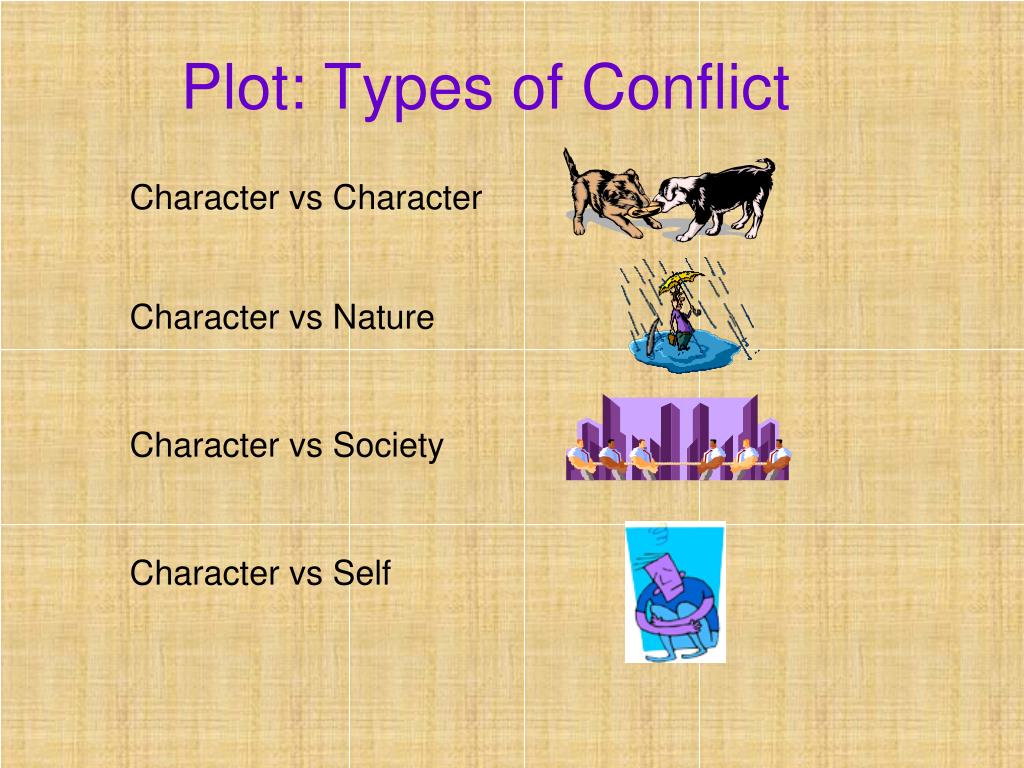 Plot: Types of Conflict

Character vs Character

Character vs Nature

Character vs Society

Character vs Self